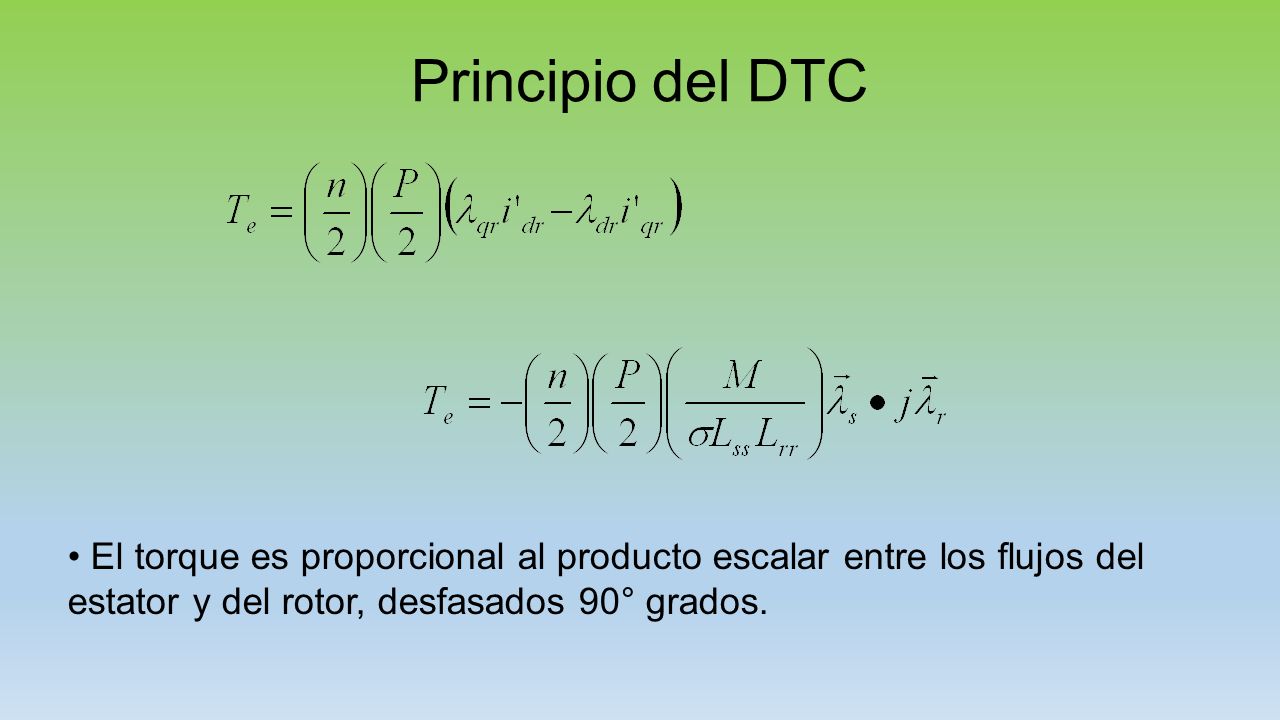 Principio del DTC

$T_e = \left(\frac{n}{2}\right)\left(\frac{P}{2}\right)\left(\lambda_{qr} i'_{dr} - \lambda_{dr} i'_{qr}\right)$

$T_e = -\left(\frac{n}{2}\right)\left(\frac{P}{2}\right)\left(\frac{M}{\sigma L_{ss} L_{rr}}\right)\vec{\lambda}_s \bullet j\vec{\lambda}_r$

• El torque es proporcional al producto escalar entre los flujos del estator y del rotor, desfasados 90° grados.